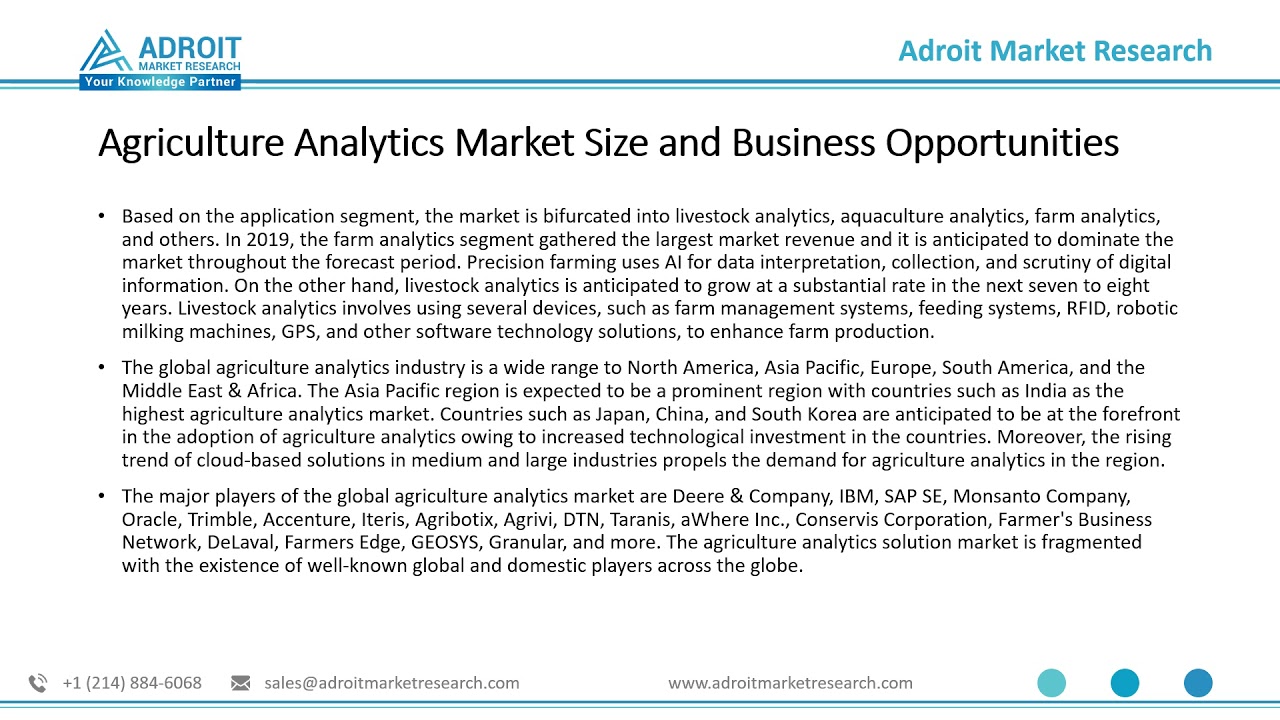 ADROIT
MARKET RESEARCH
Your Knowledge Partner

Adroit Market Research

Agriculture Analytics Market Size and Business Opportunities

• Based on the application segment, the market is bifurcated into livestock analytics, aquaculture analytics, farm analytics, and others. In 2019, the farm analytics segment gathered the largest market revenue and it is anticipated to dominate the market throughout the forecast period. Precision farming uses AI for data interpretation, collection, and scrutiny of digital information. On the other hand, livestock analytics is anticipated to grow at a substantial rate in the next seven to eight years. Livestock analytics involves using several devices, such as farm management systems, feeding systems, RFID, robotic milking machines, GPS, and other software technology solutions, to enhance farm production.

• The global agriculture analytics industry is a wide range to North America, Asia Pacific, Europe, South America, and the Middle East & Africa. The Asia Pacific region is expected to be a prominent region with countries such as India as the highest agriculture analytics market. Countries such as Japan, China, and South Korea are anticipated to be at the forefront in the adoption of agriculture analytics owing to increased technological investment in the countries. Moreover, the rising trend of cloud-based solutions in medium and large industries propels the demand for agriculture analytics in the region.

• The major players of the global agriculture analytics market are Deere & Company, IBM, SAP SE, Monsanto Company, Oracle, Trimble, Accenture, Iteris, Agribotix, Agrivi, DTN, Taranis, aWhere Inc., Conservis Corporation, Farmer's Business Network, DeLaval, Farmers Edge, GEOSYS, Granular, and more. The agriculture analytics solution market is fragmented with the existence of well-known global and domestic players across the globe.

+1 (214) 884-6068 sales@adroitmarketresearch.com www.adroitmarketresearch.com